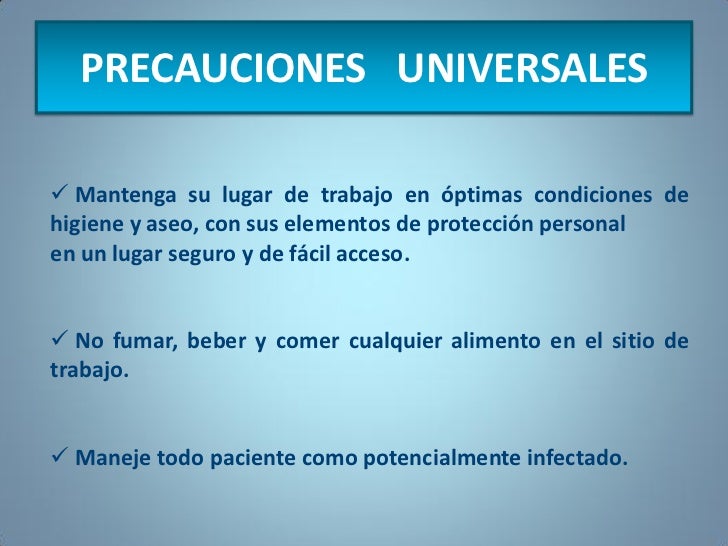 PRECAUCIONES UNIVERSALES

✓ Mantenga su lugar de trabajo en óptimas condiciones de higiene y aseo, con sus elementos de protección personal en un lugar seguro y de fácil acceso.

✓ No fumar, beber y comer cualquier alimento en el sitio de trabajo.

✓ Maneje todo paciente como potencialmente infectado.